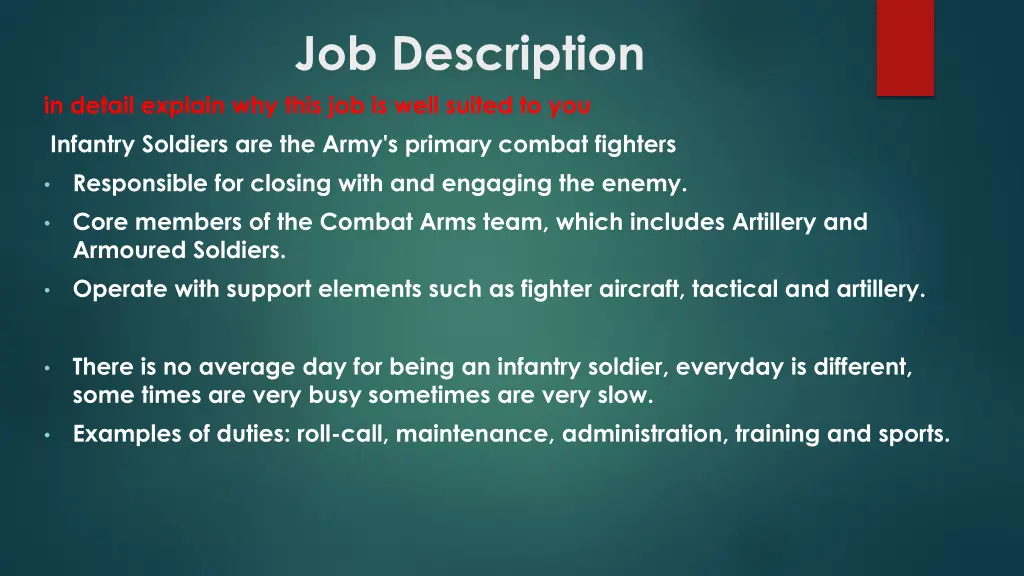 Job Description

in detail explain why this job is well suited to you

Infantry Soldiers are the Army's primary combat fighters

• Responsible for closing with and engaging the enemy.
• Core members of the Combat Arms team, which includes Artillery and Armoured Soldiers.
• Operate with support elements such as fighter aircraft, tactical and artillery.

• There is no average day for being an infantry soldier, everyday is different, some times are very busy sometimes are very slow.
• Examples of duties: roll-call, maintenance, administration, training and sports.